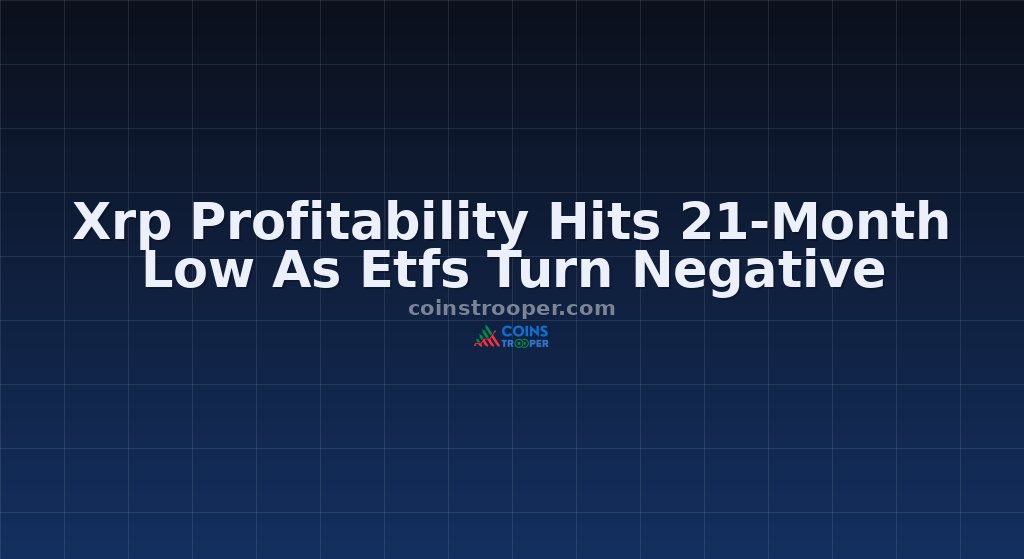 Xrp Profitability Hits 21-Month Low As Etfs Turn Negative

coinstrooper.com

COINS
TROOPER